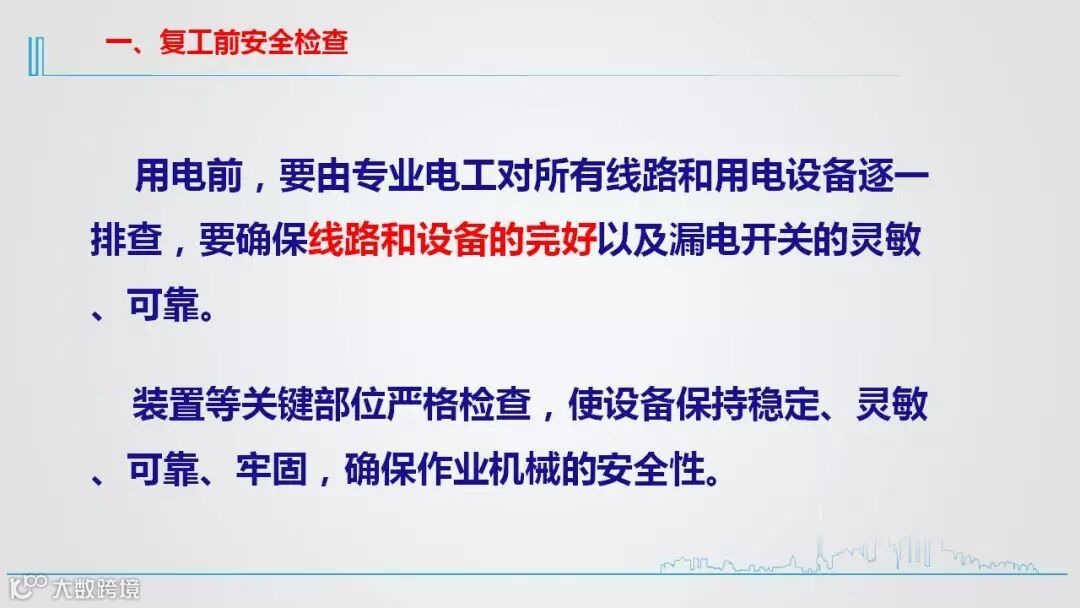 一、复工前安全检查

用电前，要由专业电工对所有线路和用电设备逐一排查，要确保线路和设备的完好以及漏电开关的灵敏、可靠。

装置等关键部位严格检查，使设备保持稳定、灵敏、可靠、牢固，确保作业机械的安全性。

大数跨境